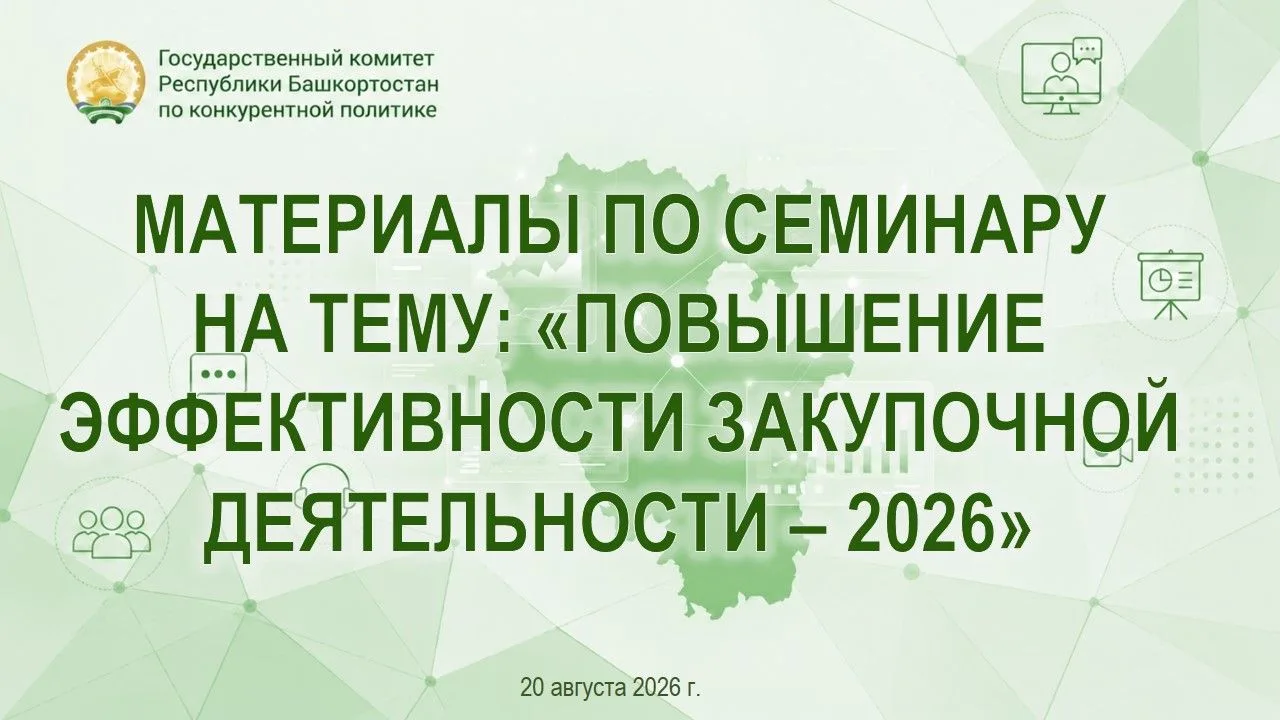 Государственный комитет Республики Башкортостан по конкурентной политике

МАТЕРИАЛЫ ПО СЕМИНАРУ НА ТЕМУ: «ПОВЫШЕНИЕ ЭФФЕКТИВНОСТИ ЗАКУПОЧНОЙ ДЕЯТЕЛЬНОСТИ – 2026»

20 августа 2026 г.